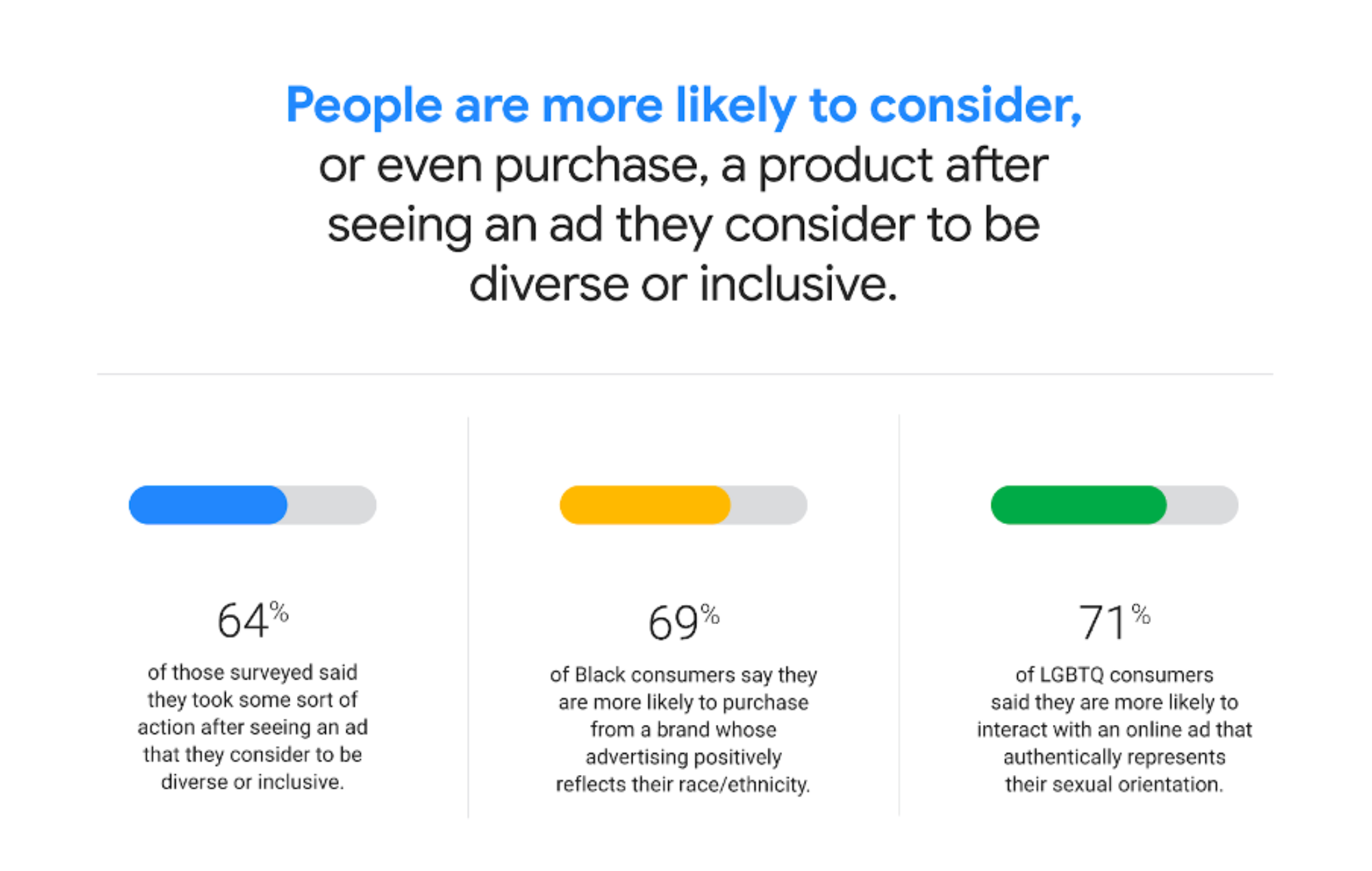 People are more likely to consider, or even purchase, a product after seeing an ad they consider to be diverse or inclusive.

64%

of those surveyed said they took some sort of action after seeing an ad that they consider to be diverse or inclusive.

69%

of Black consumers say they are more likely to purchase from a brand whose advertising positively reflects their race/ethnicity.

71%

of LGBTQ consumers said they are more likely to interact with an online ad that authentically represents their sexual orientation.